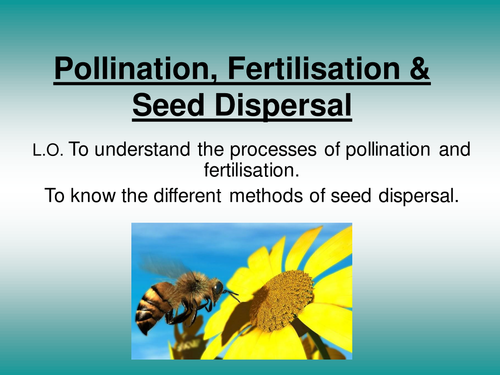 Pollination, Fertilisation & Seed Dispersal

L.O. To understand the processes of pollination and fertilisation.

To know the different methods of seed dispersal.